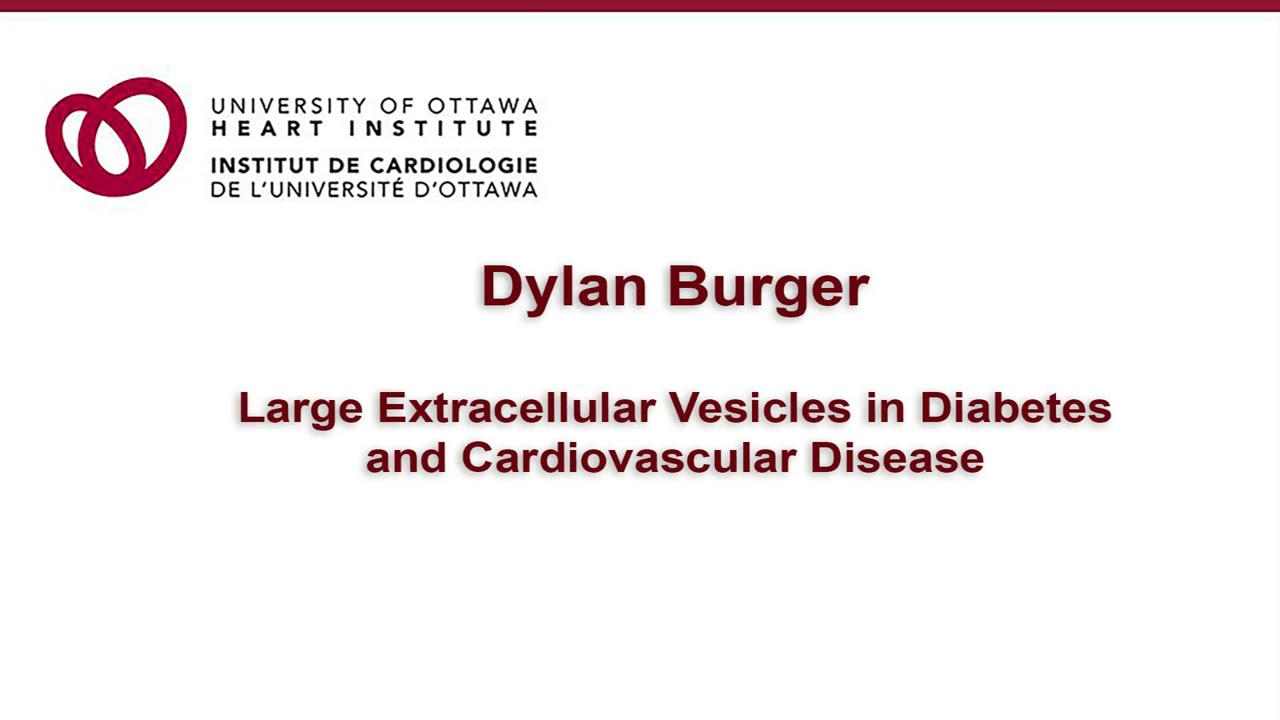 UNIVERSITY OF OTTAWA
HEART INSTITUTE
INSTITUT DE CARDIOLOGIE
DE L'UNIVERSITÉ D'OTTAWA

Dylan Burger

Large Extracellular Vesicles in Diabetes and Cardiovascular Disease